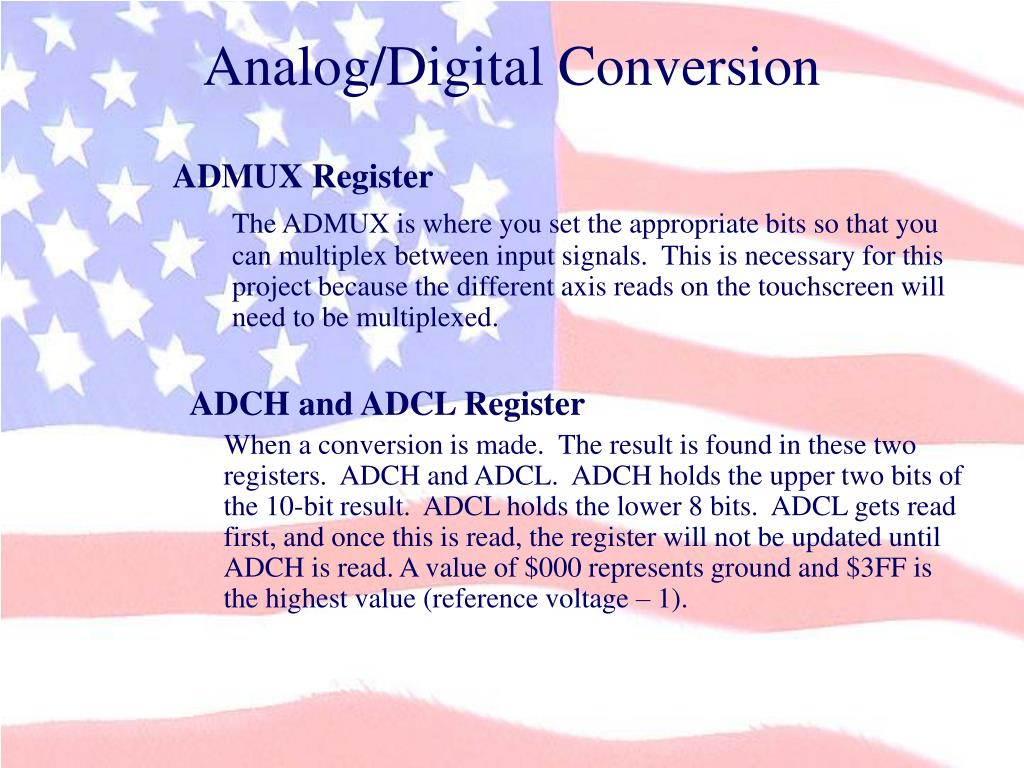 Analog/Digital Conversion

ADMUX Register

The ADMUX is where you set the appropriate bits so that you can multiplex between input signals. This is necessary for this project because the different axis reads on the touchscreen will need to be multiplexed.

ADCH and ADCL Register

When a conversion is made. The result is found in these two registers. ADCH and ADCL. ADCH holds the upper two bits of the 10-bit result. ADCL holds the lower 8 bits. ADCL gets read first, and once this is read, the register will not be updated until ADCH is read. A value of \$000 represents ground and \$3FF is the highest value (reference voltage – 1).